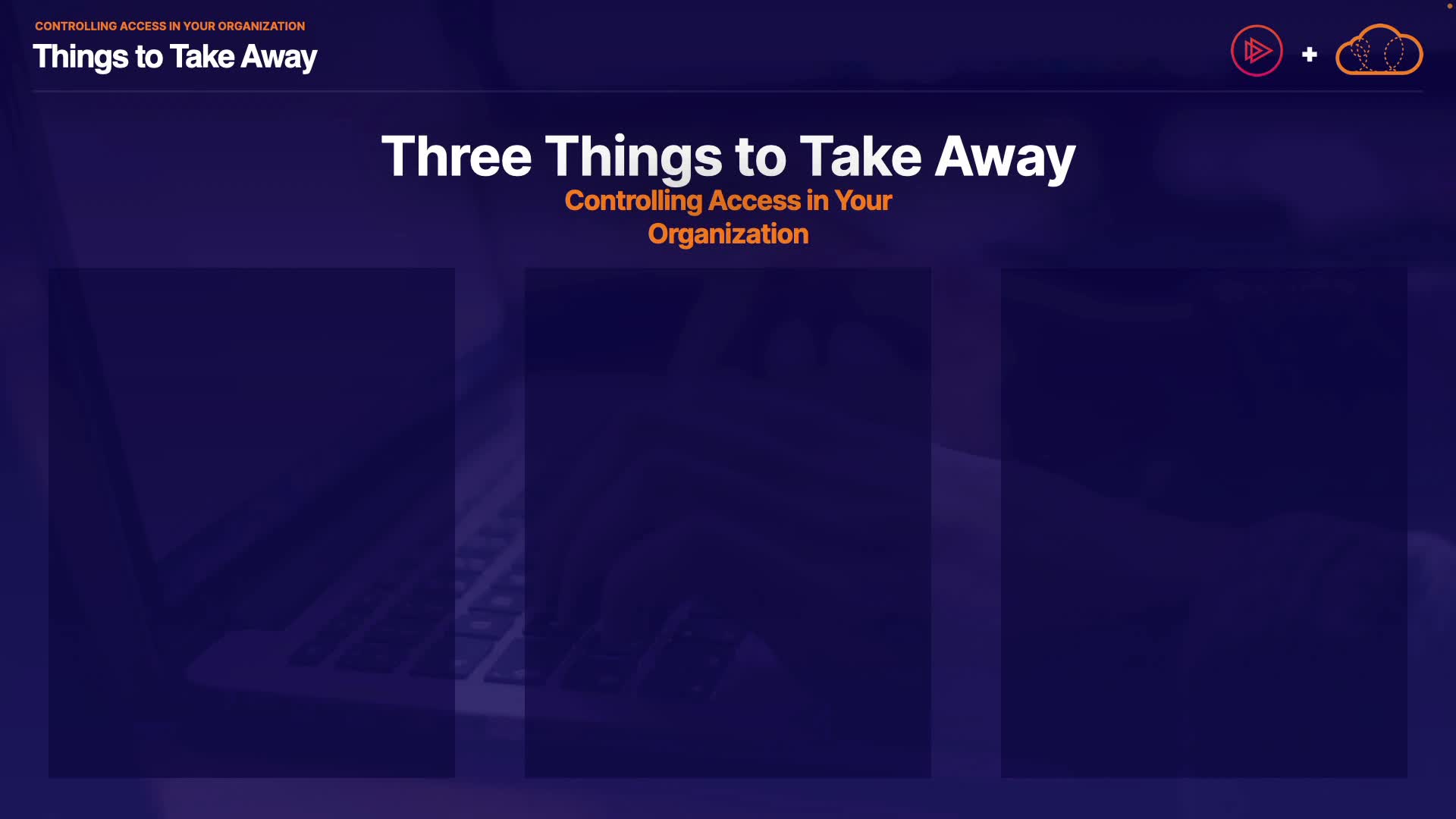 CONTROLLING ACCESS IN YOUR ORGANIZATION
Things to Take Away

+

Three Things to Take Away
Controlling Access in Your Organization